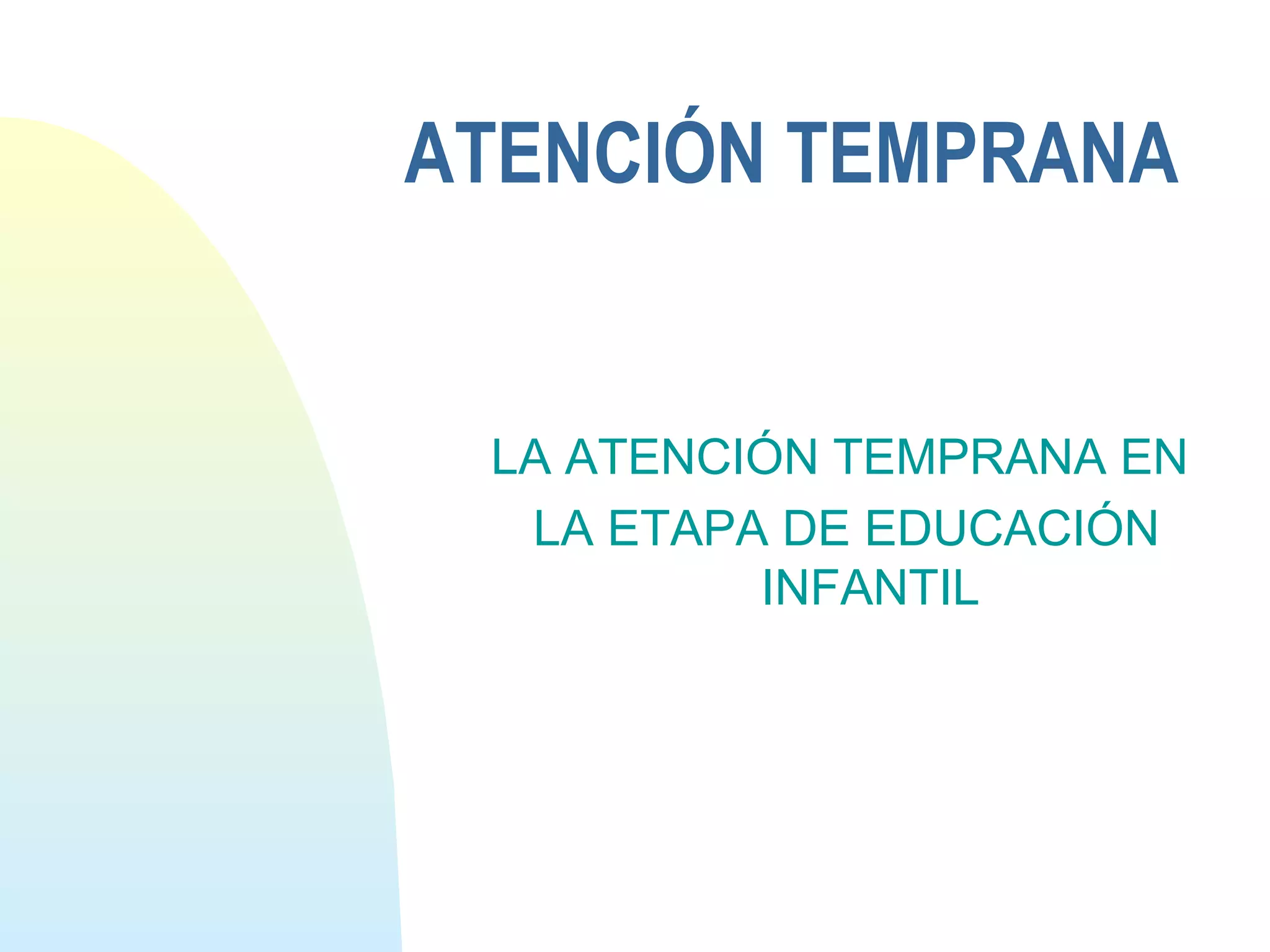 ATENCIÓN TEMPRANA

LA ATENCIÓN TEMPRANA EN LA ETAPA DE EDUCACIÓN INFANTIL